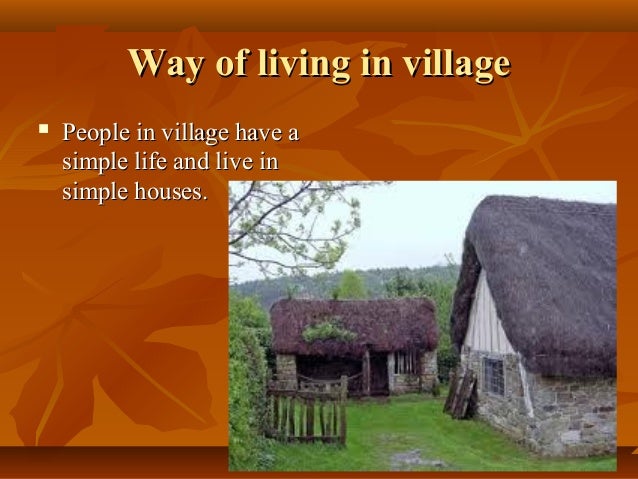 Way of living in village

▪ People in village have a simple life and live in simple houses.